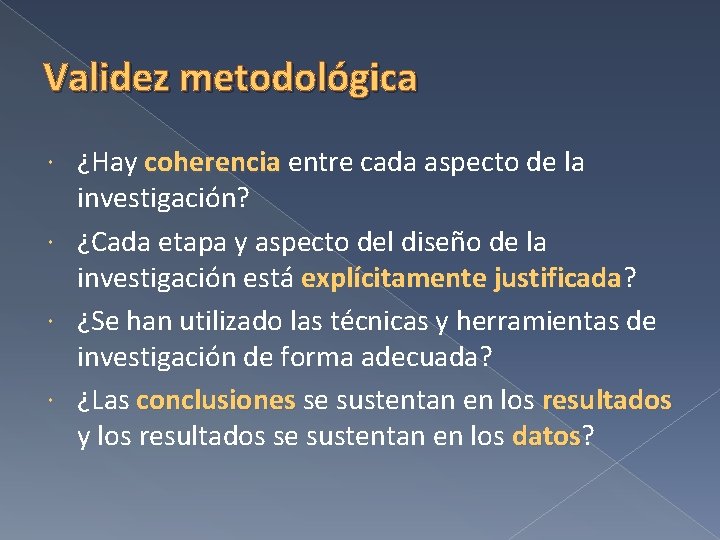 Validez metodológica

¿Hay coherencia entre cada aspecto de la investigación?

¿Cada etapa y aspecto del diseño de la investigación está explícitamente justificada?

¿Se han utilizado las técnicas y herramientas de investigación de forma adecuada?

¿Las conclusiones se sustentan en los resultados y los resultados se sustentan en los datos?